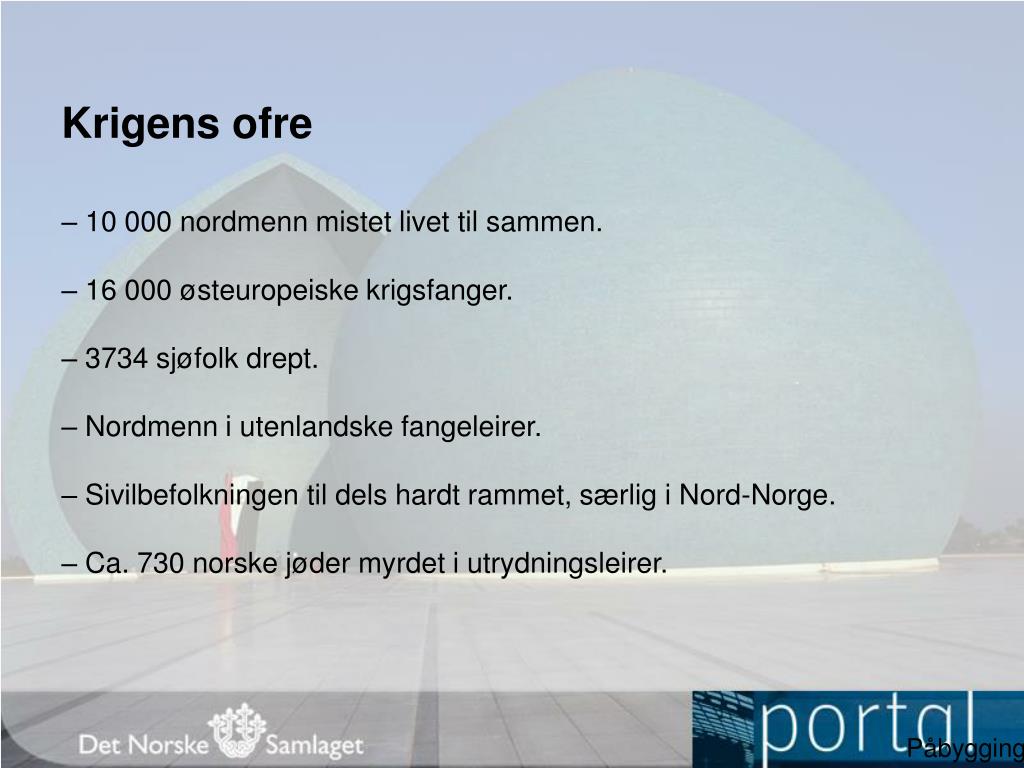 Krigens ofre

– 10 000 nordmenn mistet livet til sammen.

– 16 000 østeuropeiske krigsfanger.

– 3734 sjøfolk drept.

– Nordmenn i utenlandske fangeleirer.

– Sivilbefolkningen til dels hardt rammet, særlig i Nord-Norge.

– Ca. 730 norske jøder myrdet i utrydningsleirer.

Det Norske Samlaget

portal

Påbygging